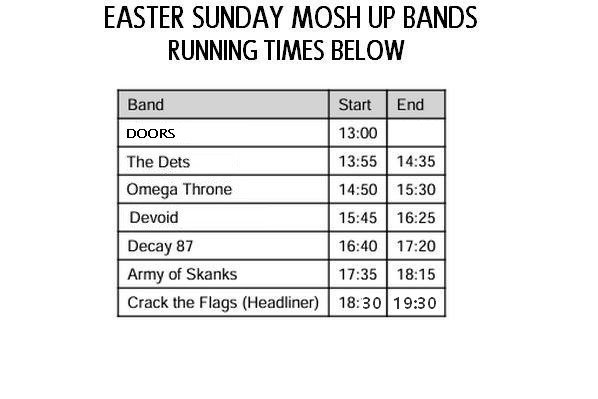 EASTER SUNDAY MOSH UP BANDS
RUNNING TIMES BELOW

| Band | Start | End |
|---|---|---|
| DOORS | 13:00 | |
| The Dets | 13:55 | 14:35 |
| Omega Throne | 14:50 | 15:30 |
| Devoid | 15:45 | 16:25 |
| Decay 87 | 16:40 | 17:20 |
| Army of Skanks | 17:35 | 18:15 |
| Crack the Flags (Headliner) | 18:30 | 19:30 |